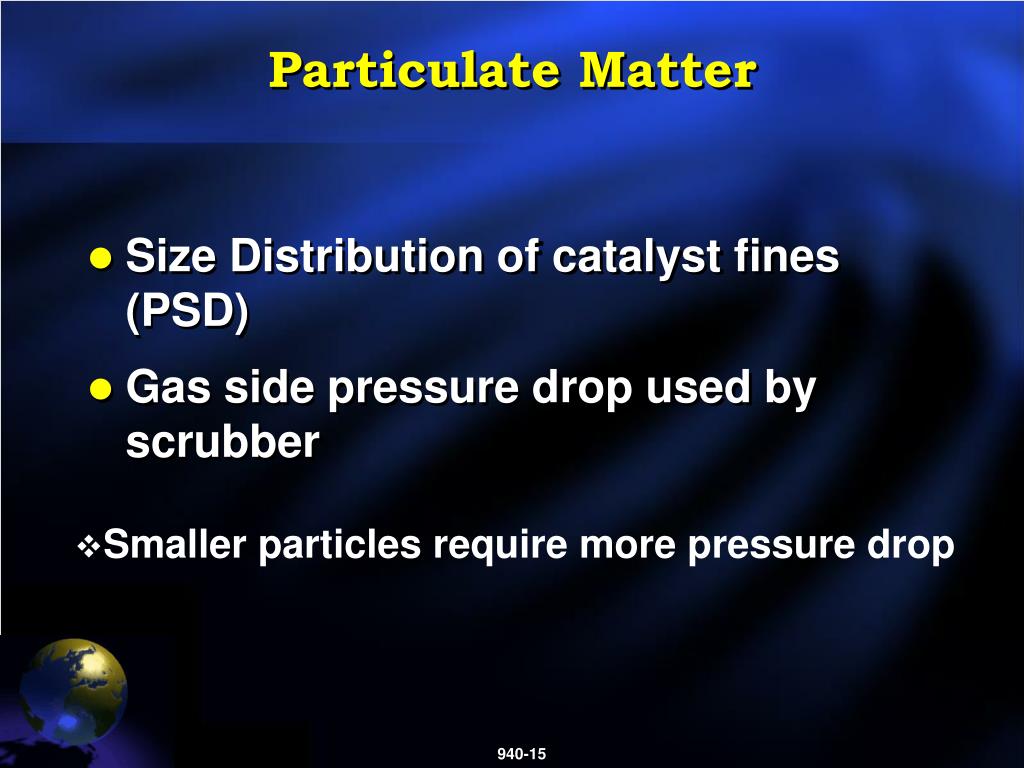 Particulate Matter

● Size Distribution of catalyst fines (PSD)

● Gas side pressure drop used by scrubber

❖Smaller particles require more pressure drop

940-15